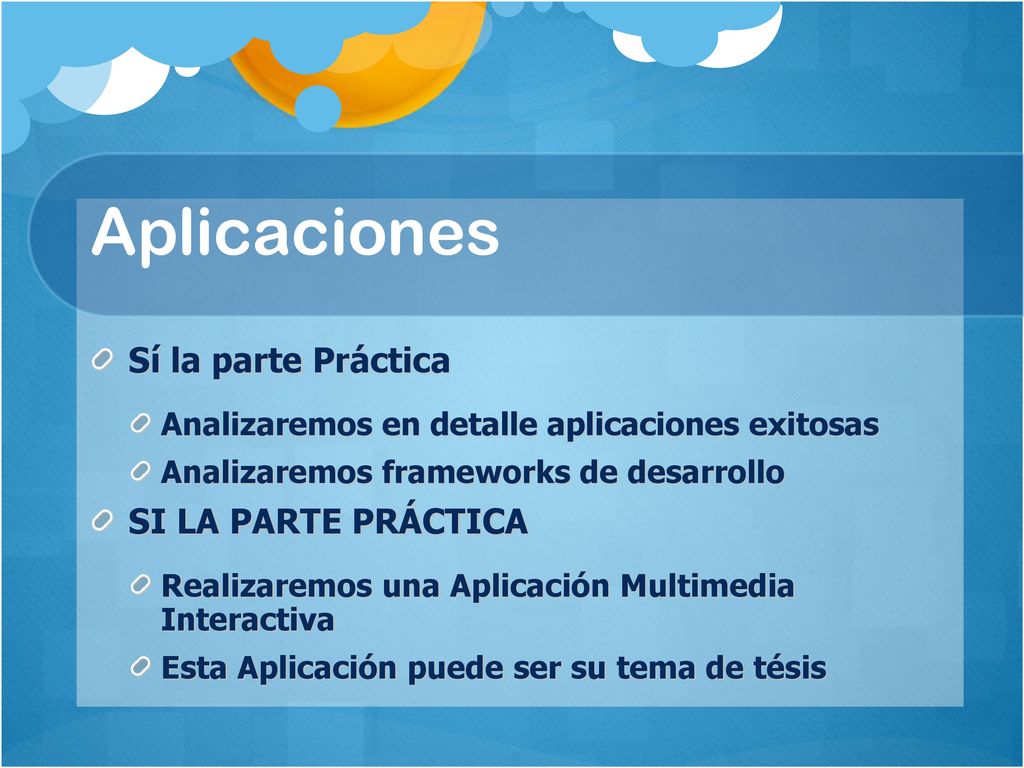 Aplicaciones

Sí la parte Práctica

Analizaremos en detalle aplicaciones exitosas

Analizaremos frameworks de desarrollo

SI LA PARTE PRÁCTICA

Realizaremos una Aplicación Multimedia Interactiva

Esta Aplicación puede ser su tema de tésis